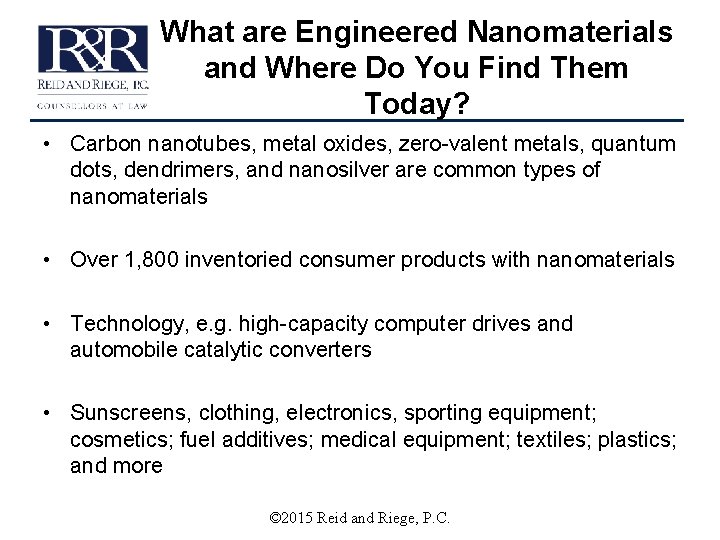 R&R
REID AND RIEGE, P.C.
COUNSELLORS AT LAW

What are Engineered Nanomaterials and Where Do You Find Them Today?

• Carbon nanotubes, metal oxides, zero-valent metals, quantum dots, dendrimers, and nanosilver are common types of nanomaterials

• Over 1,800 inventoried consumer products with nanomaterials

• Technology, e.g. high-capacity computer drives and automobile catalytic converters

• Sunscreens, clothing, electronics, sporting equipment; cosmetics; fuel additives; medical equipment; textiles; plastics; and more

©2015 Reid and Riege, P.C.